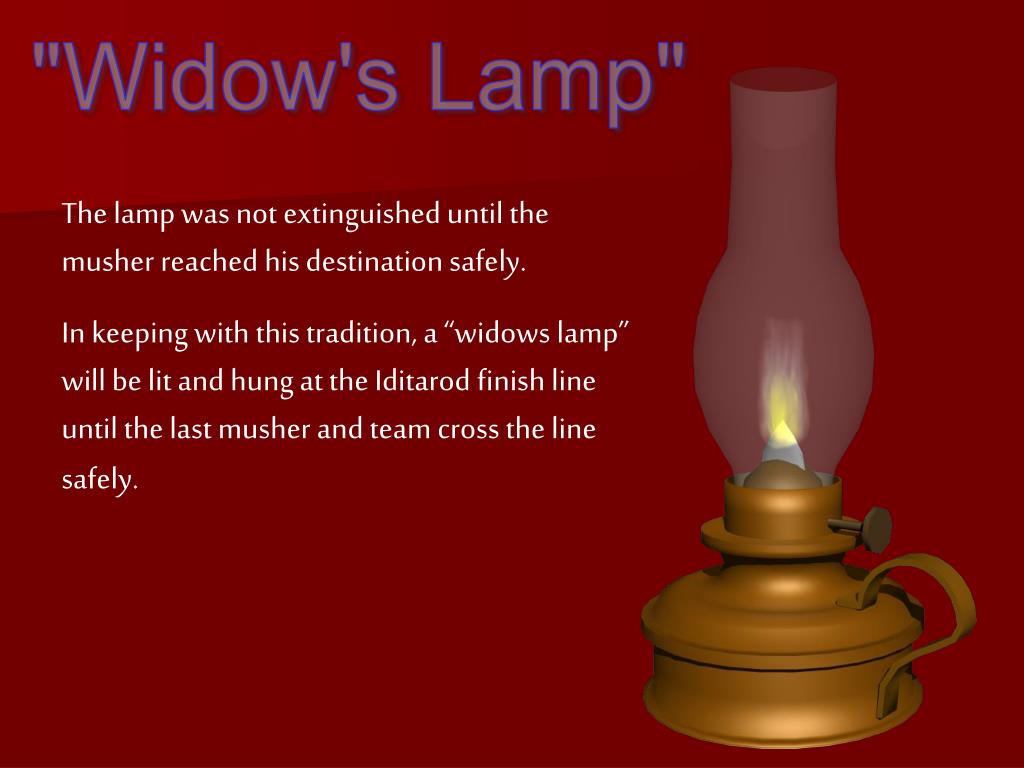 "Widow's Lamp"

The lamp was not extinguished until the musher reached his destination safely.

In keeping with this tradition, a “widows lamp” will be lit and hung at the Iditarod finish line until the last musher and team cross the line safely.